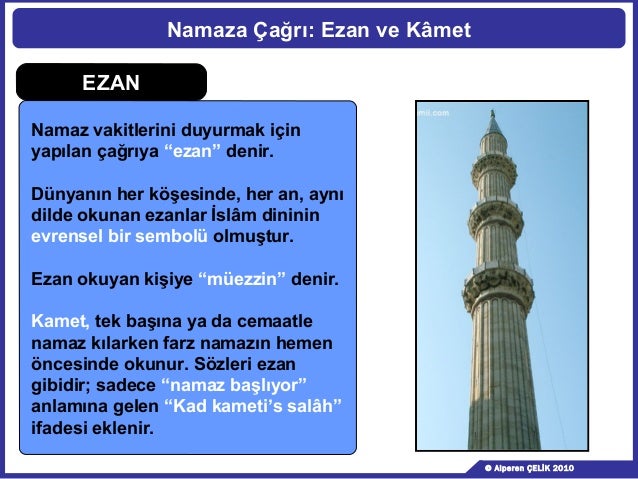 Namaza Çağrı: Ezan ve Kâmet

EZAN

Namaz vakitlerini duyurmak için yapılan çağrıya “ezan” denir.

Dünyanın her köşesinde, her an, aynı dilde okunan ezanlar İslâm dininin evrensel bir sembolü olmuştur.

Ezan okuyan kişiye “müezzin” denir.

Kamet, tek başına ya da cemaatle namaz kılarken farz namazın hemen öncesinde okunur. Sözleri ezan gibidir; sadece “namaz başlıyor” anlamına gelen “Kad kameti’s salâh” ifadesi eklenir.

mii.com

© Alperen ÇELİK 2010